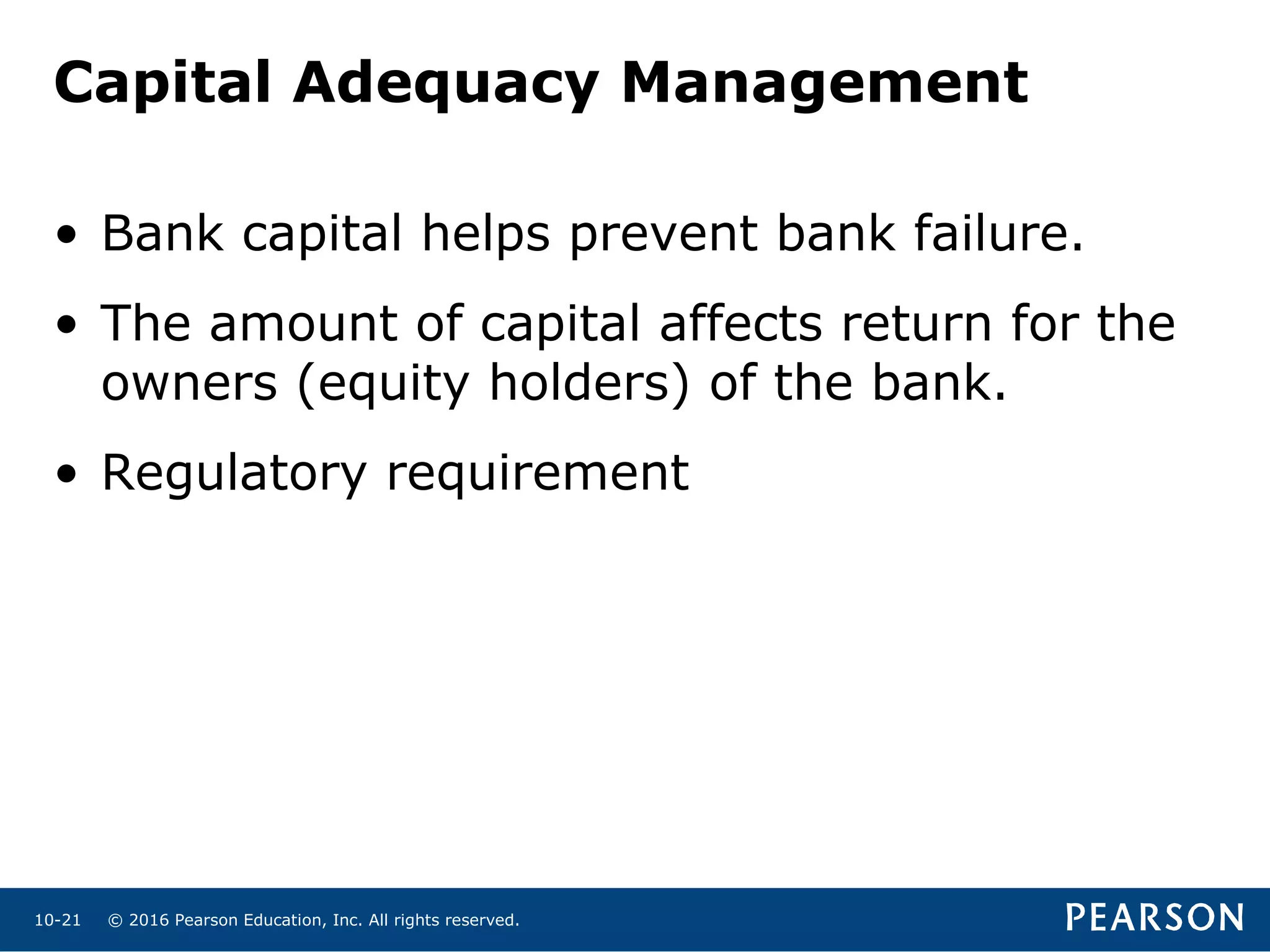 Capital Adequacy Management

• Bank capital helps prevent bank failure.

• The amount of capital affects return for the owners (equity holders) of the bank.

• Regulatory requirement

10-21 © 2016 Pearson Education, Inc. All rights reserved.

PEARSON